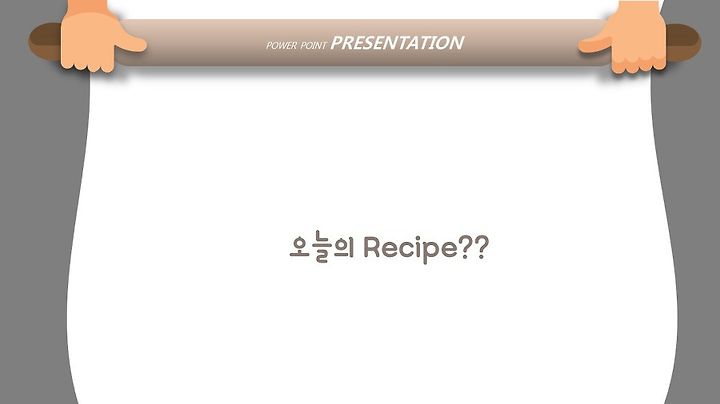 POWER POINT PRESENTATION

오늘의 Recipe??